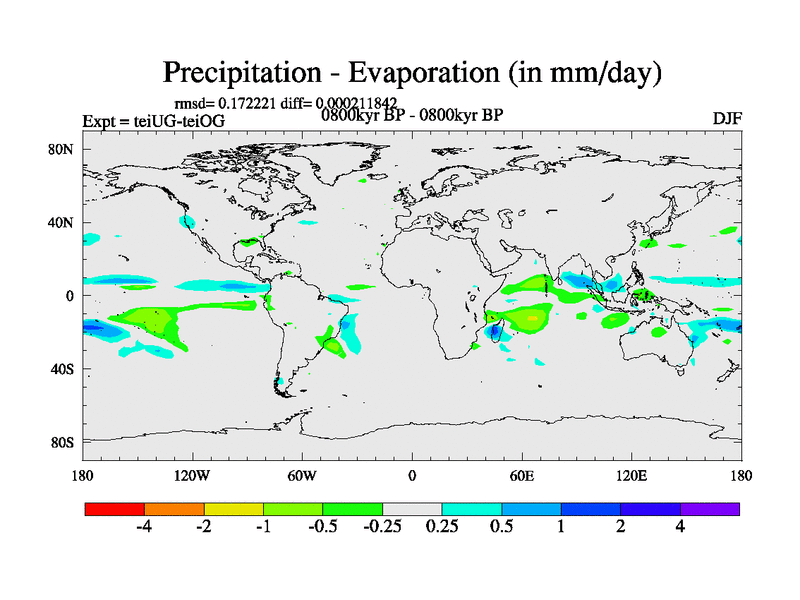 Precipitation - Evaporation (in mm/day)

rmsd= 0.172221 diff= 0.000211842
Expt = teiUG-teiOG
0800kyr BP - 0800kyr BP
DJF

80N
40N
0
40S
80S

180
120W
60W
0
60E
120E
180

-4
-2
-1
-0.5
-0.25
0.25
0.5
1
2
4